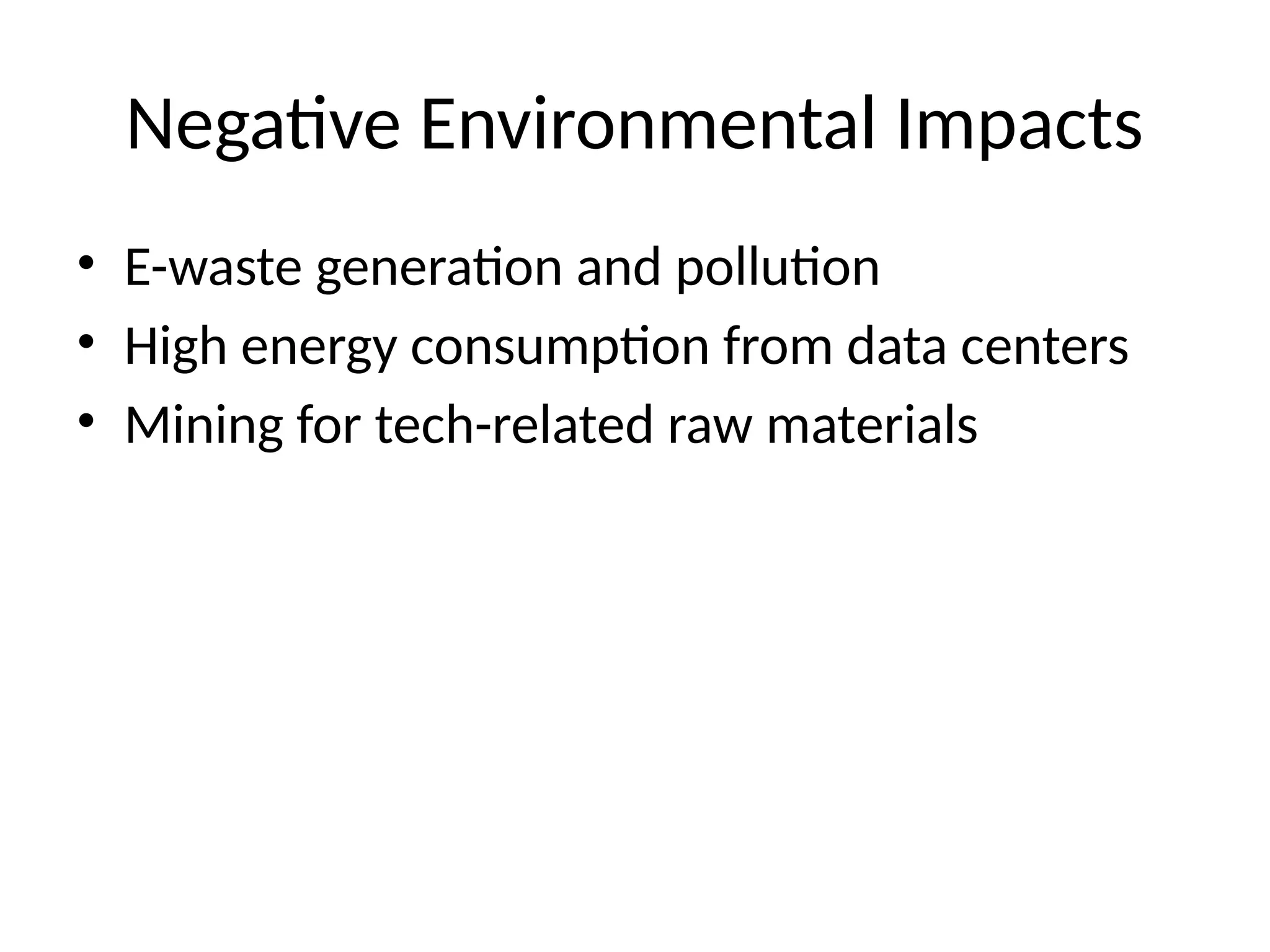 Negative Environmental Impacts

• E-waste generation and pollution
• High energy consumption from data centers
• Mining for tech-related raw materials